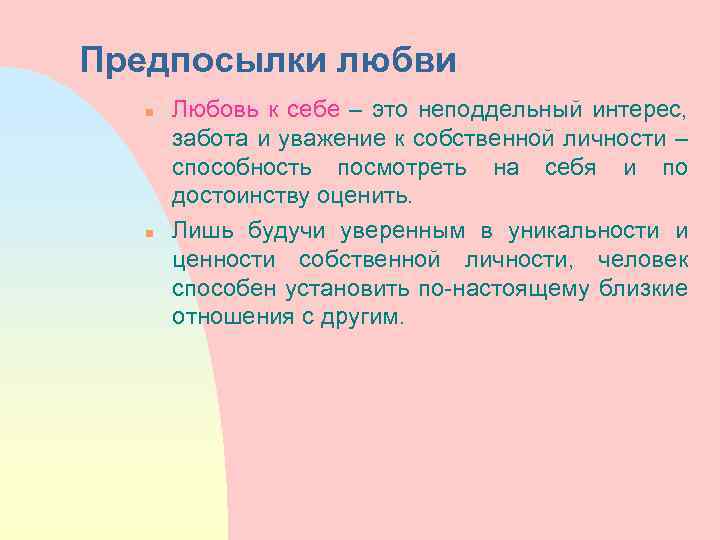 Предпосылки любви

Любовь к себе – это неподдельный интерес, забота и уважение к собственной личности – способность посмотреть на себя и по достоинству оценить.

Лишь будучи уверенным в уникальности и ценности собственной личности, человек способен установить по-настоящему близкие отношения с другим.